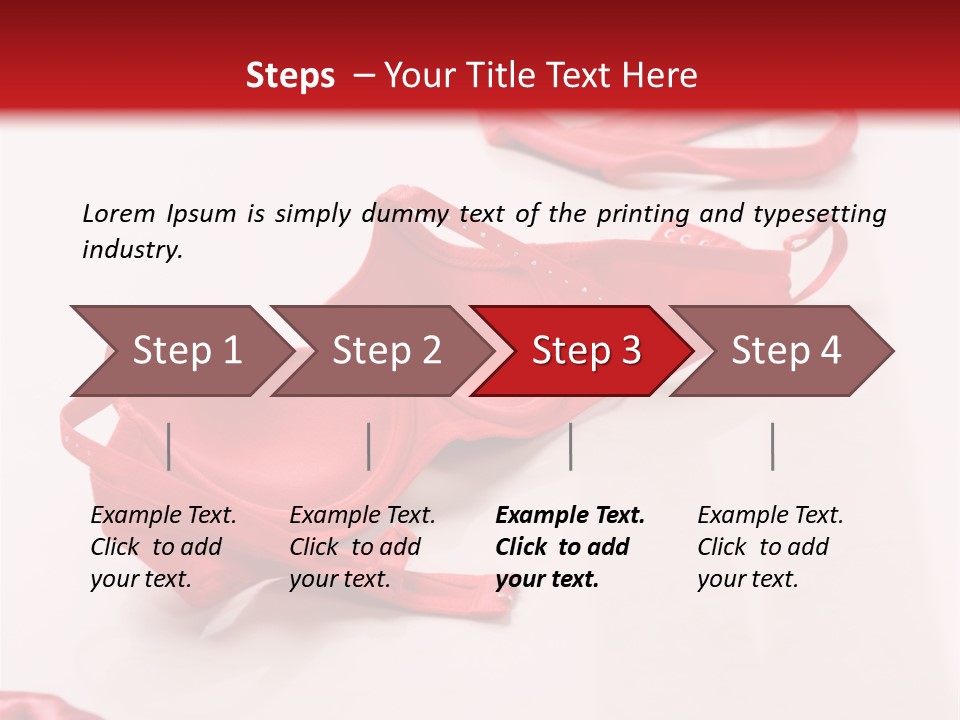 Steps – Your Title Text Here

Lorem Ipsum is simply dummy text of the printing and typesetting industry.

Step 1

Step 2

Step 3

Step 4

Example Text. Click to add your text.

Example Text. Click to add your text.

Example Text. Click to add your text.

Example Text. Click to add your text.